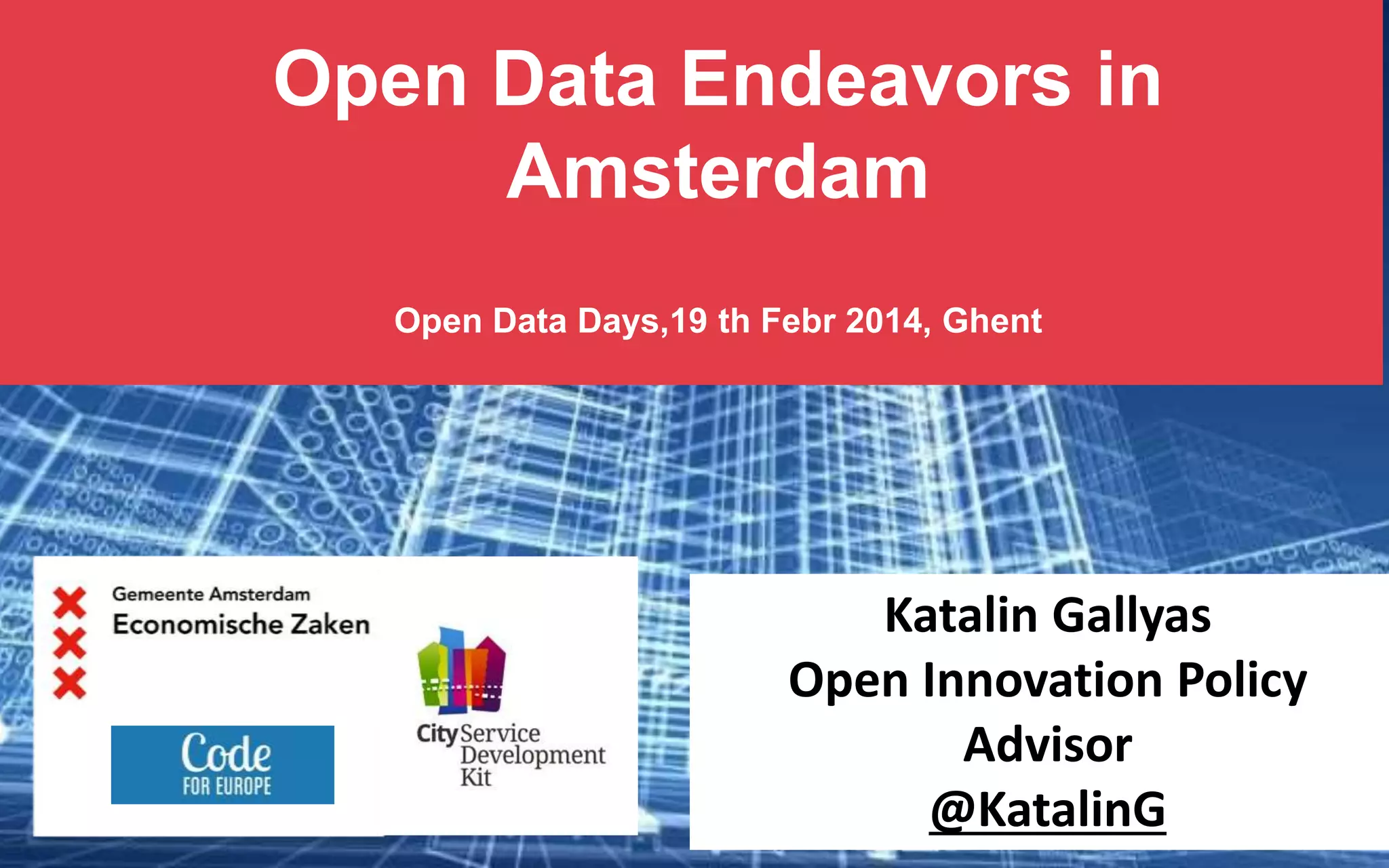 Open Data Endeavors in Amsterdam

Open Data Days,19 th Febr 2014, Ghent

Gemeente Amsterdam
Economische Zaken

Code
FOR EUROPE

City Service Development Kit

Katalin Gallyas
Open Innovation Policy Advisor
@KatalinG